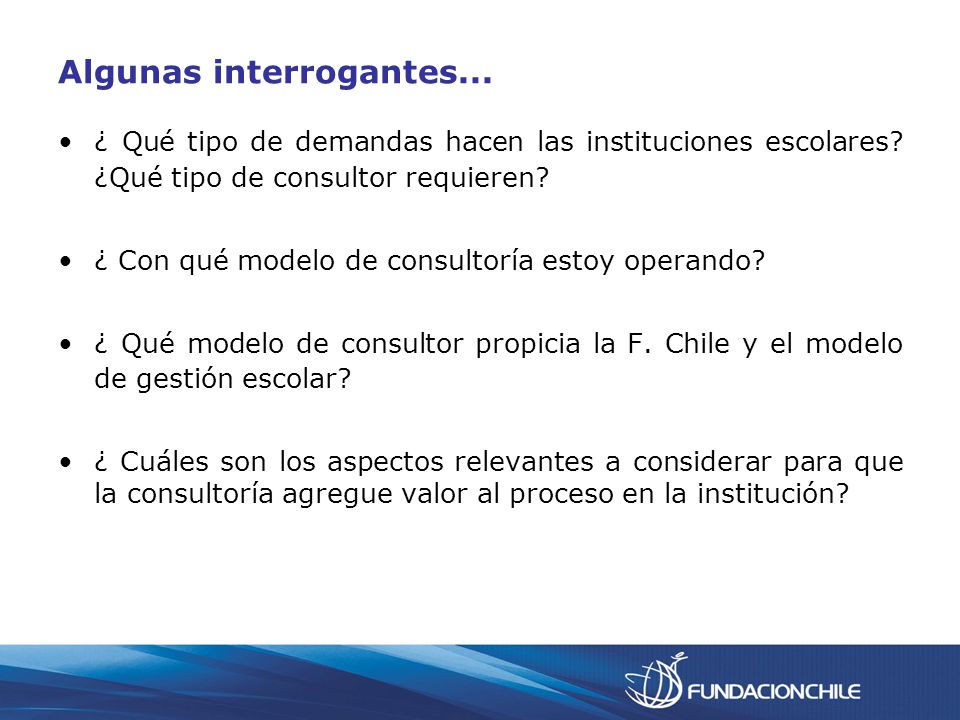 Algunas interrogantes...

• ¿ Qué tipo de demandas hacen las instituciones escolares? ¿Qué tipo de consultor requieren?

• ¿ Con qué modelo de consultoría estoy operando?

• ¿ Qué modelo de consultor propicia la F. Chile y el modelo de gestión escolar?

• ¿ Cuáles son los aspectos relevantes a considerar para que la consultoría agregue valor al proceso en la institución?

FUNDACIONCHILE